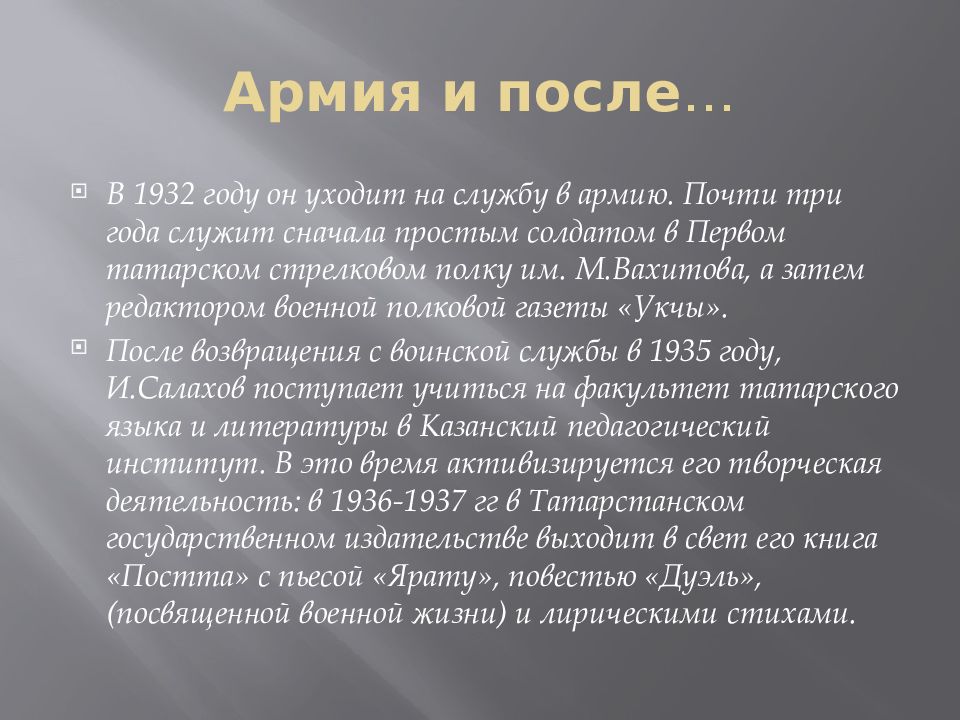 Армия и после…

В 1932 году он уходит на службу в армию. Почти три года служит сначала простым солдатом в Первом татарском стрелковом полку им. М.Вахитова, а затем редактором военной полковой газеты «Укчы».

После возвращения с воинской службы в 1935 году, И.Салахов поступает учиться на факультет татарского языка и литературы в Казанский педагогический институт. В это время активизируется его творческая деятельность: в 1936-1937 гг в Татарстанском государственном издательстве выходит в свет его книга «Постта» с пьесой «Ярату», повестью «Дуэль», (посвященной военной жизни) и лирическими стихами.